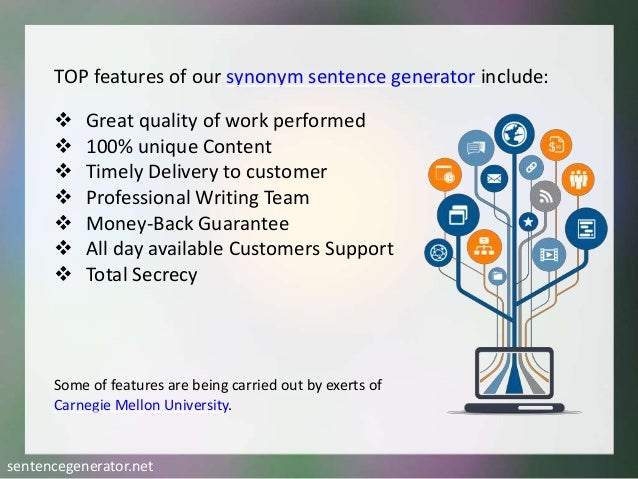 TOP features of our synonym sentence generator include:

❖ Great quality of work performed
❖ 100% unique Content
❖ Timely Delivery to customer
❖ Professional Writing Team
❖ Money-Back Guarantee
❖ All day available Customers Support
❖ Total Secrecy

Some of features are being carried out by exerts of Carnegie Mellon University.

sentencegenerator.net